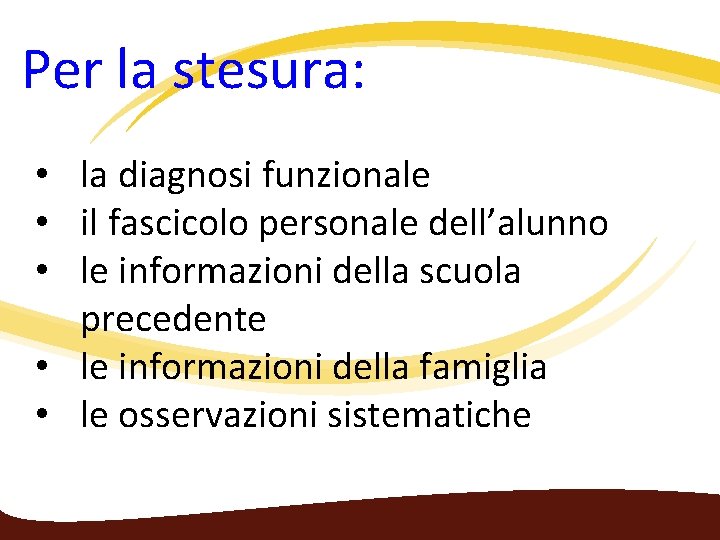 Per la stesura:

• la diagnosi funzionale
• il fascicolo personale dell’alunno
• le informazioni della scuola precedente
• le informazioni della famiglia
• le osservazioni sistematiche